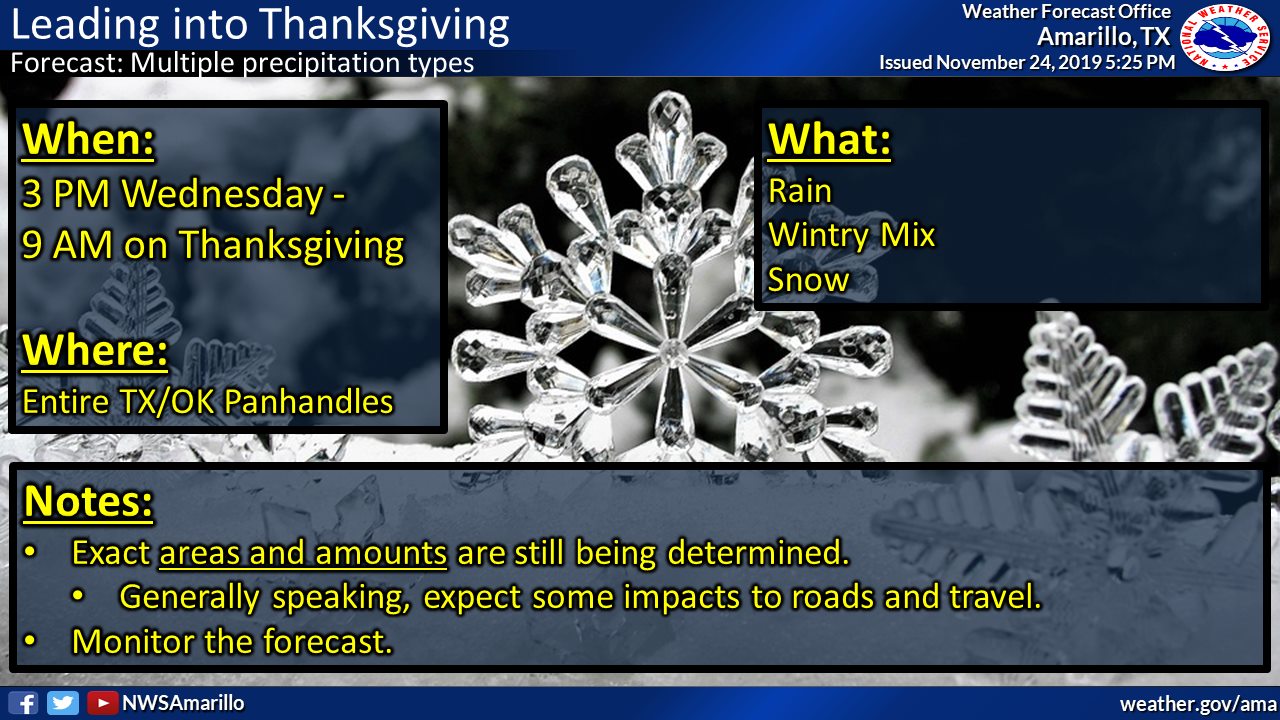 Leading into Thanksgiving
Forecast: Multiple precipitation types

Weather Forecast Office
Amarillo, TX
Issued November 24, 2019 5:25 PM

NATIONAL WEATHER SERVICE

When:
3 PM Wednesday - 9 AM on Thanksgiving

Where:
Entire TX/OK Panhandles

What:
Rain
Wintry Mix
Snow

Notes:
• Exact areas and amounts are still being determined.
 • Generally speaking, expect some impacts to roads and travel.
• Monitor the forecast.

NWSAmarillo

weather.gov/ama